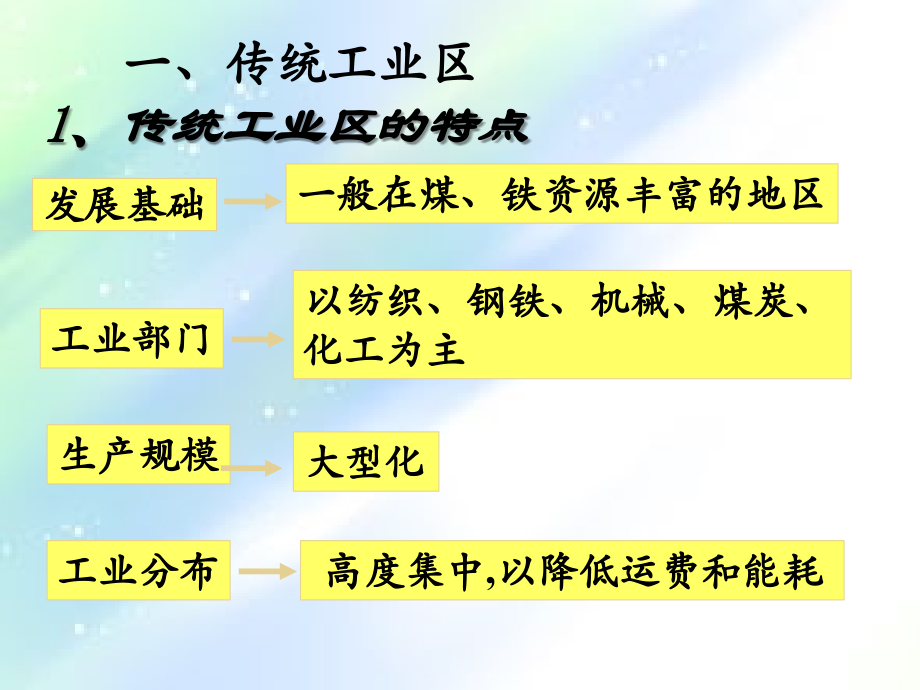 一、传统工业区

1、传统工业区的特点

发展基础

一般在煤、铁资源丰富的地区

工业部门

以纺织、钢铁、机械、煤炭、化工为主

生产规模

大型化

工业分布

高度集中,以降低运费和能耗